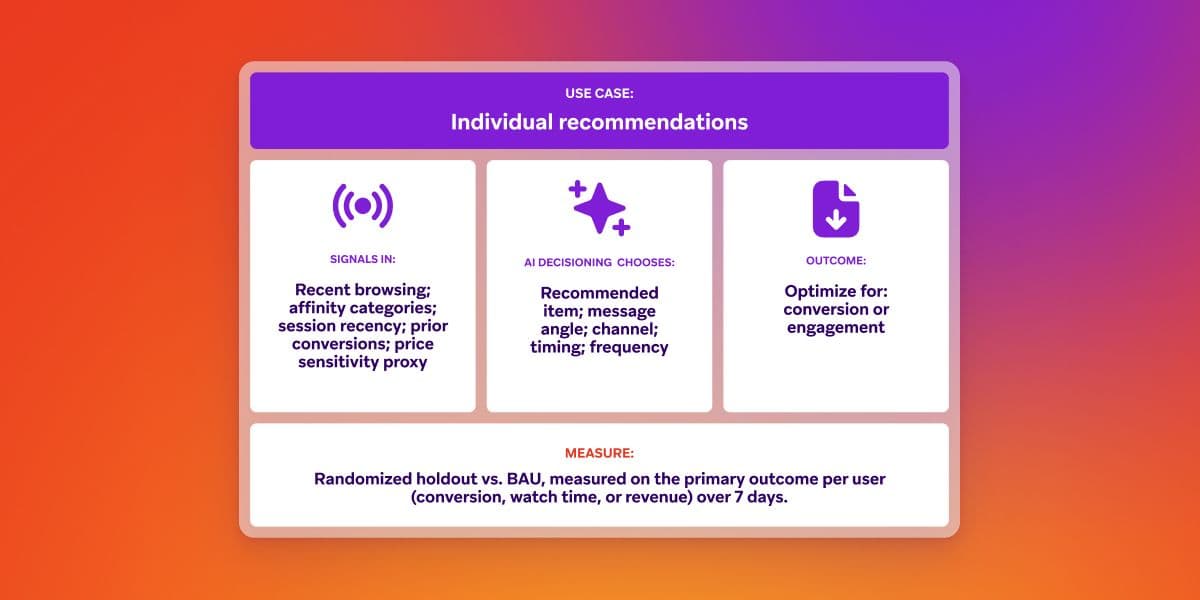 USE CASE:
Individual recommendations

SIGNALS IN:

Recent browsing; affinity categories; session recency; prior conversions; price sensitivity proxy

AI DECISIONING CHOOSES:

Recommended item; message angle; channel; timing; frequency

OUTCOME:

Optimize for: conversion or engagement

MEASURE:

Randomized holdout vs. BAU, measured on the primary outcome per user (conversion, watch time, or revenue) over 7 days.